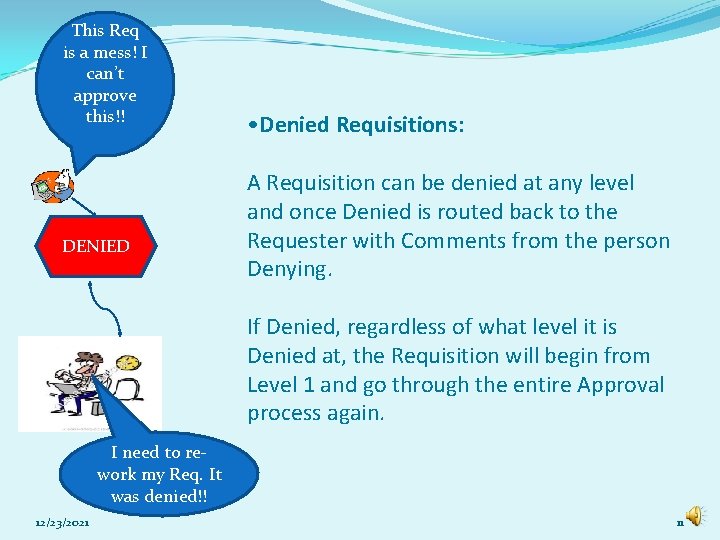 This Req is a mess! I can't approve this!!

DENIED

I need to re-work my Req. It was denied!!

•Denied Requisitions:

A Requisition can be denied at any level and once Denied is routed back to the Requester with Comments from the person Denying.

If Denied, regardless of what level it is Denied at, the Requisition will begin from Level 1 and go through the entire Approval process again.

12/23/2021

11